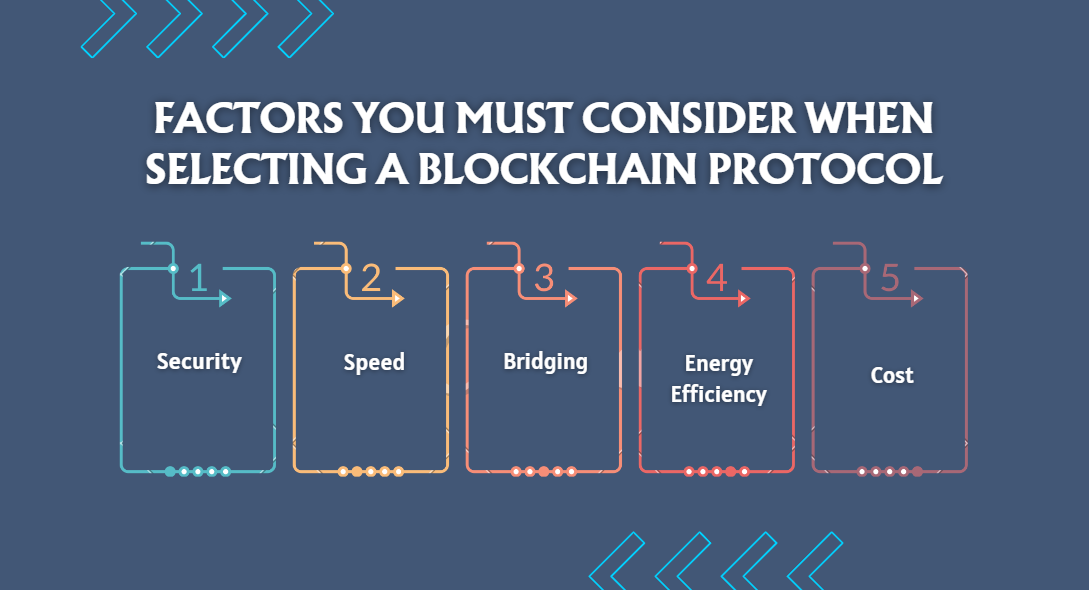 FACTORS YOU MUST CONSIDER WHEN SELECTING A BLOCKCHAIN PROTOCOL

1
Security

2
Speed

3
Bridging

4
Energy Efficiency

5
Cost